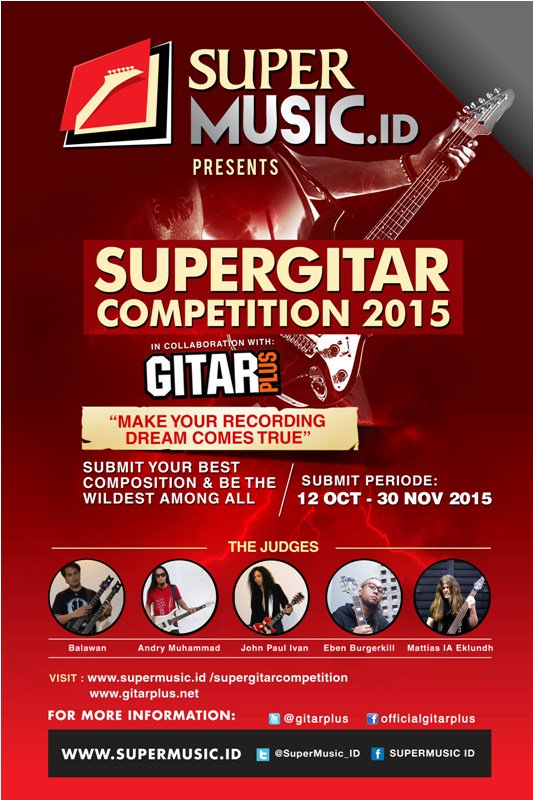 SUPER MUSIC.ID

PRESENTS

SUPERGITAR COMPETITION 2015

IN COLLABORATION WITH:

GITAR PLUS

"MAKE YOUR RECORDING DREAM COMES TRUE"

SUBMIT YOUR BEST COMPOSITION & BE THE WILDEST AMONG ALL

SUBMIT PERIODE: 12 OCT - 30 NOV 2015

THE JUDGES

Balawan

Andry Muhammad

John Paul Ivan

Eben Burgerkill

Mattias IA Eklundh

VISIT : www.supermusic.id /supergitarcompetition
www.gitarplus.net

FOR MORE INFORMATION:

@gitarplus

officialgitarplus

WWW.SUPERMUSIC.ID

@SuperMusic_ID

SUPERMUSIC ID